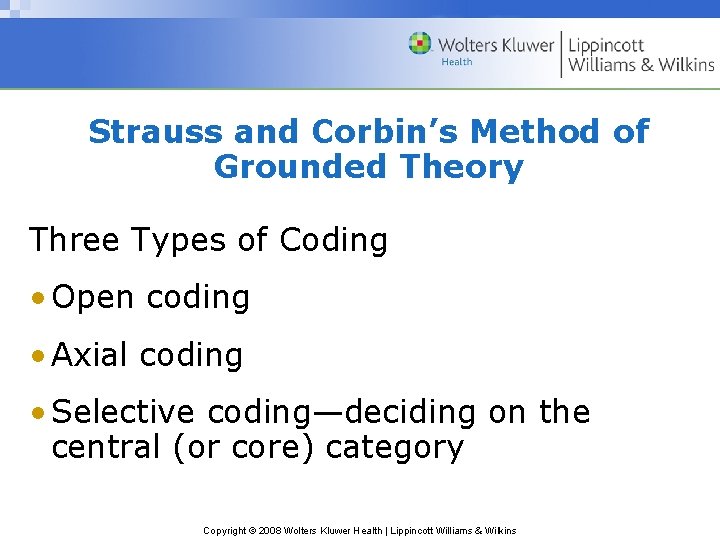 Wolters Kluwer
Health
Lippincott
Williams & Wilkins

Strauss and Corbin's Method of Grounded Theory

Three Types of Coding

• Open coding

• Axial coding

• Selective coding—deciding on the central (or core) category

Copyright © 2008 Wolters Kluwer Health | Lippincott Williams & Wilkins